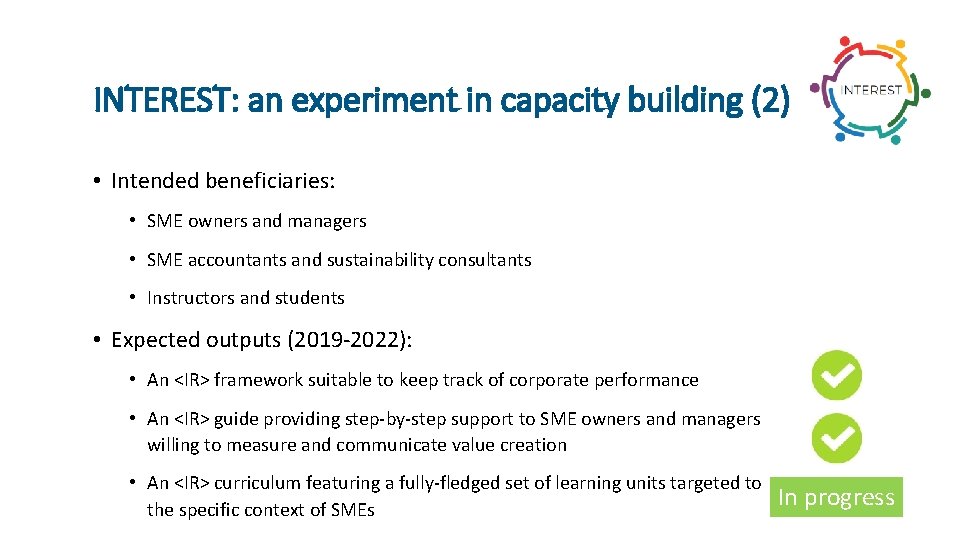 INTEREST: an experiment in capacity building (2)

INTEREST

• Intended beneficiaries:

• SME owners and managers

• SME accountants and sustainability consultants

• Instructors and students

• Expected outputs (2019-2022):

• An <IR> framework suitable to keep track of corporate performance

• An <IR> guide providing step-by-step support to SME owners and managers willing to measure and communicate value creation

• An <IR> curriculum featuring a fully-fledged set of learning units targeted to the specific context of SMEs

In progress